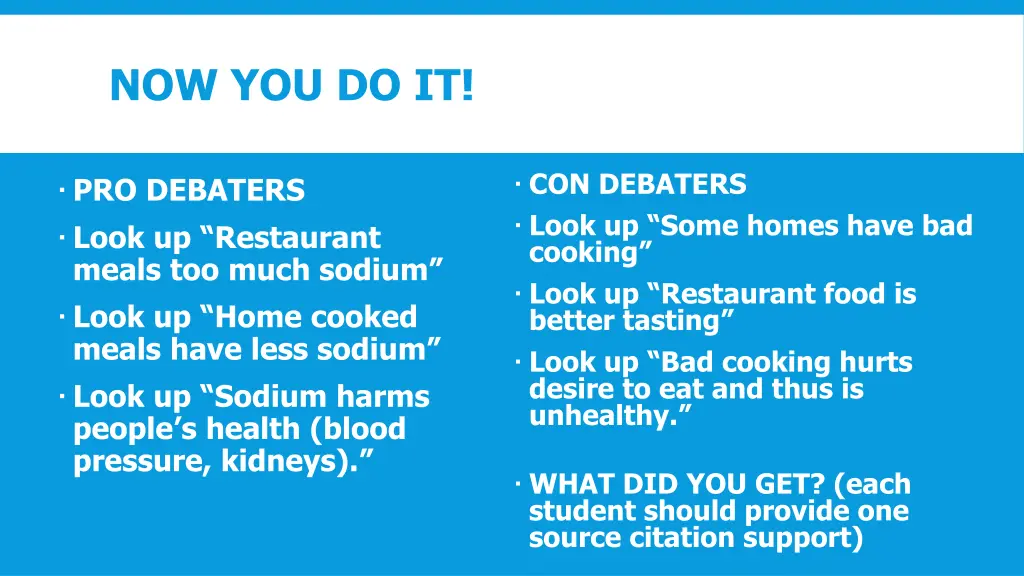 NOW YOU DO IT!

· PRO DEBATERS

· Look up “Restaurant meals too much sodium”

· Look up “Home cooked meals have less sodium”

· Look up “Sodium harms people’s health (blood pressure, kidneys).”

· CON DEBATERS

· Look up “Some homes have bad cooking”

· Look up “Restaurant food is better tasting”

· Look up “Bad cooking hurts desire to eat and thus is unhealthy.”

· WHAT DID YOU GET? (each student should provide one source citation support)